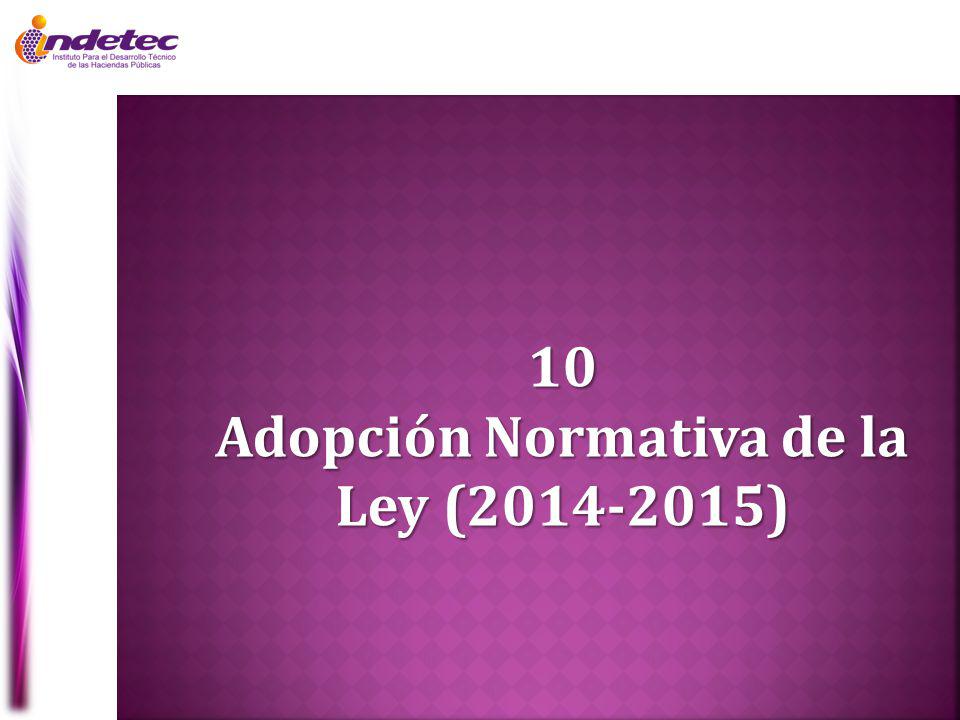 indetec
Instituto Para el Desarrollo Técnico de las Haciendas Públicas

10
Adopción Normativa de la Ley (2014-2015)